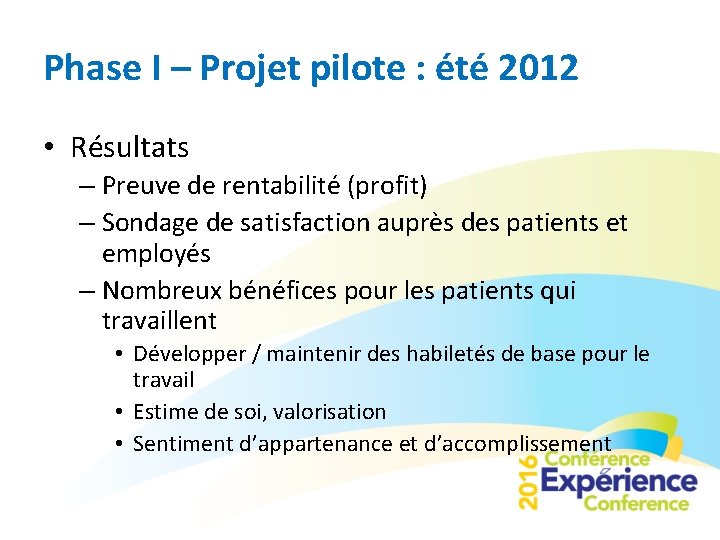 Phase I – Projet pilote : été 2012

• Résultats
– Preuve de rentabilité (profit)
– Sondage de satisfaction auprès des patients et employés
– Nombreux bénéfices pour les patients qui travaillent
• Développer / maintenir des habiletés de base pour le travail
• Estime de soi, valorisation
• Sentiment d'appartenance et d'accomplissement

2016 Conférence Expérience Conference